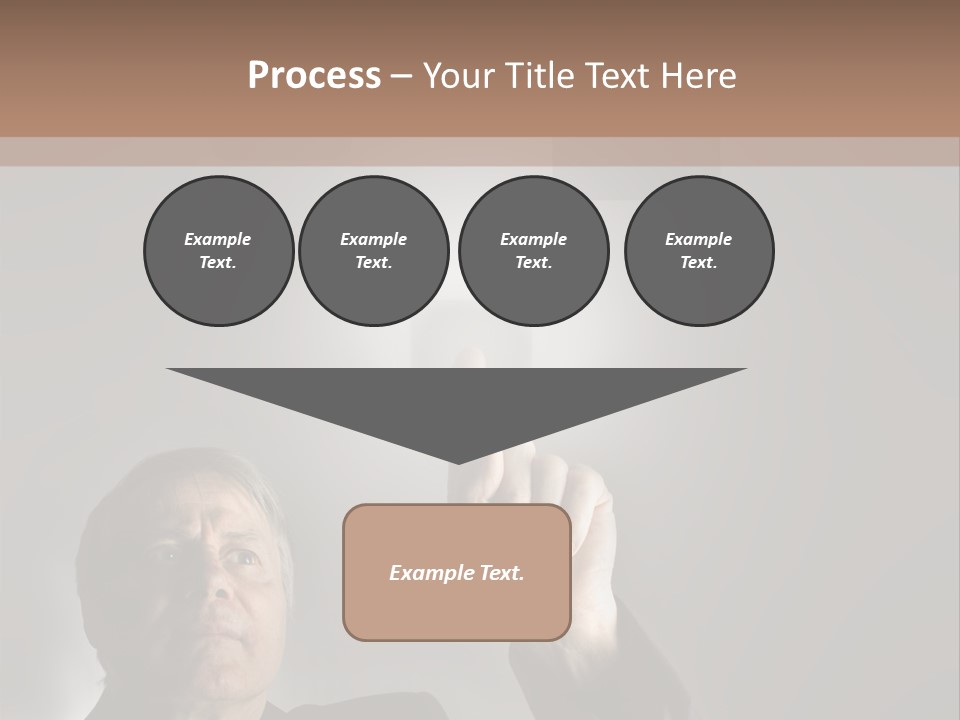 Process – Your Title Text Here

Example Text.

Example Text.

Example Text.

Example Text.

Example Text.